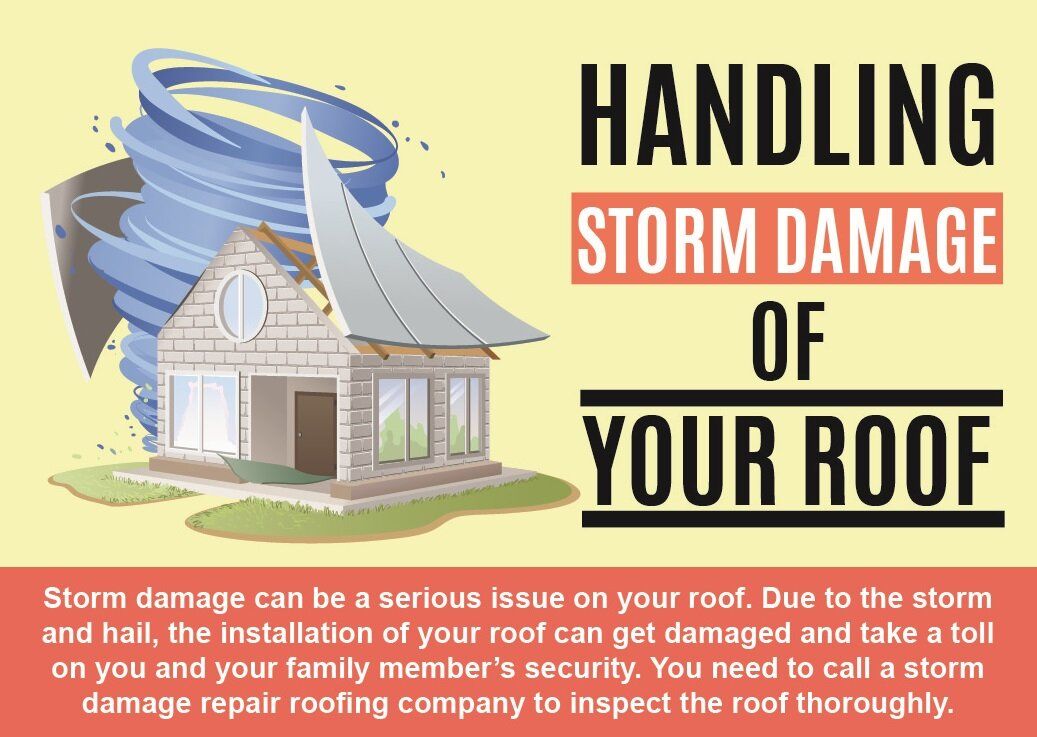 HANDLING
STORM DAMAGE
OF
YOUR ROOF

Storm damage can be a serious issue on your roof. Due to the storm and hail, the installation of your roof can get damaged and take a toll on you and your family member's security. You need to call a storm damage repair roofing company to inspect the roof thoroughly.